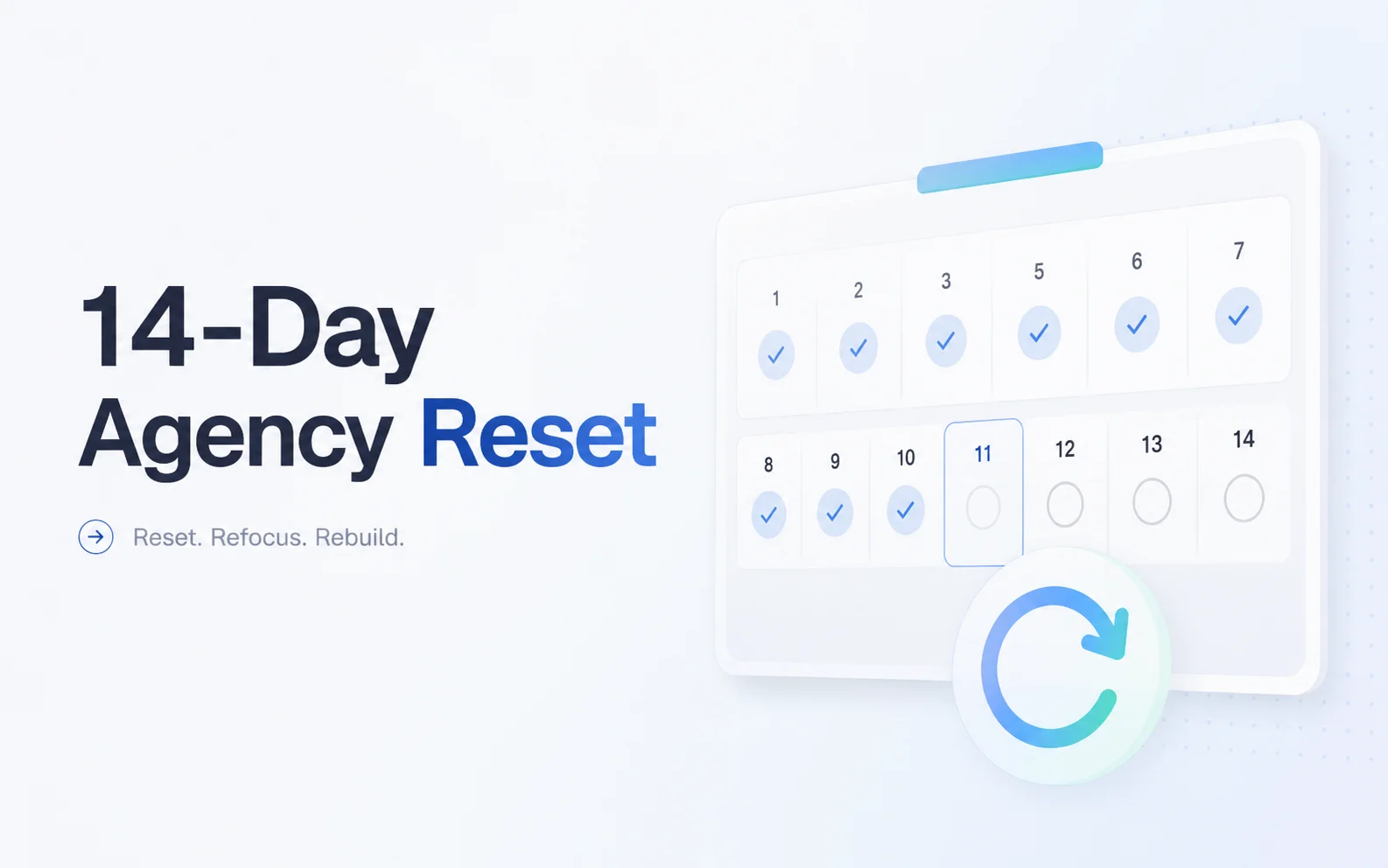 14-Day
Agency Reset

Reset. Refocus. Rebuild.

1 2 3 5 6 7

8 9 10 11 12 13 14